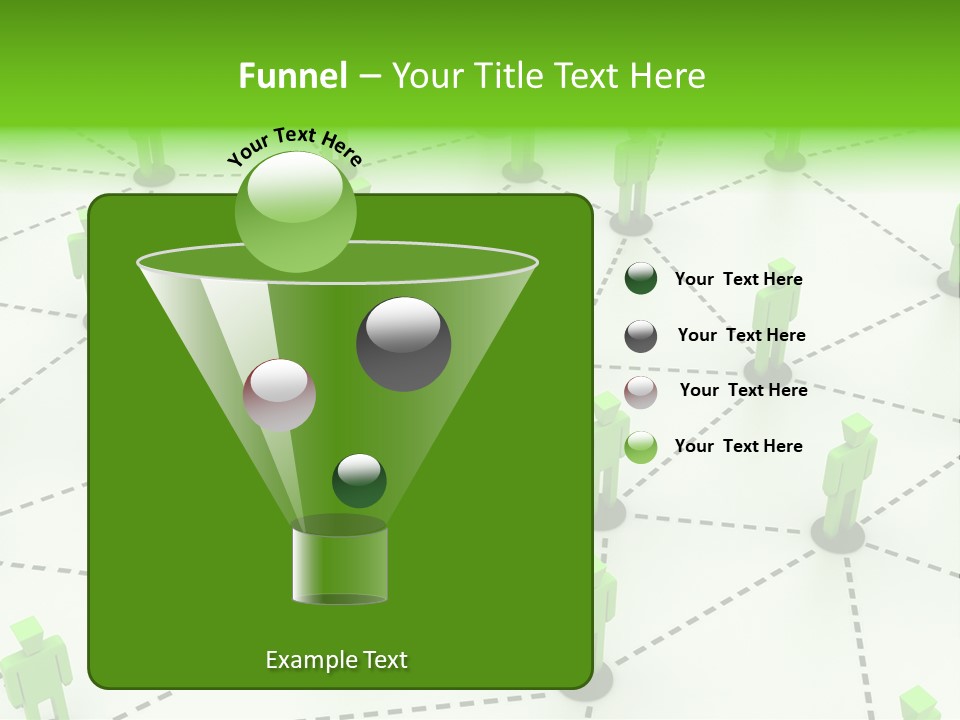 Funnel – Your Title Text Here

Your Text Here

Your Text Here

Your Text Here

Your Text Here

Your Text Here

Example Text